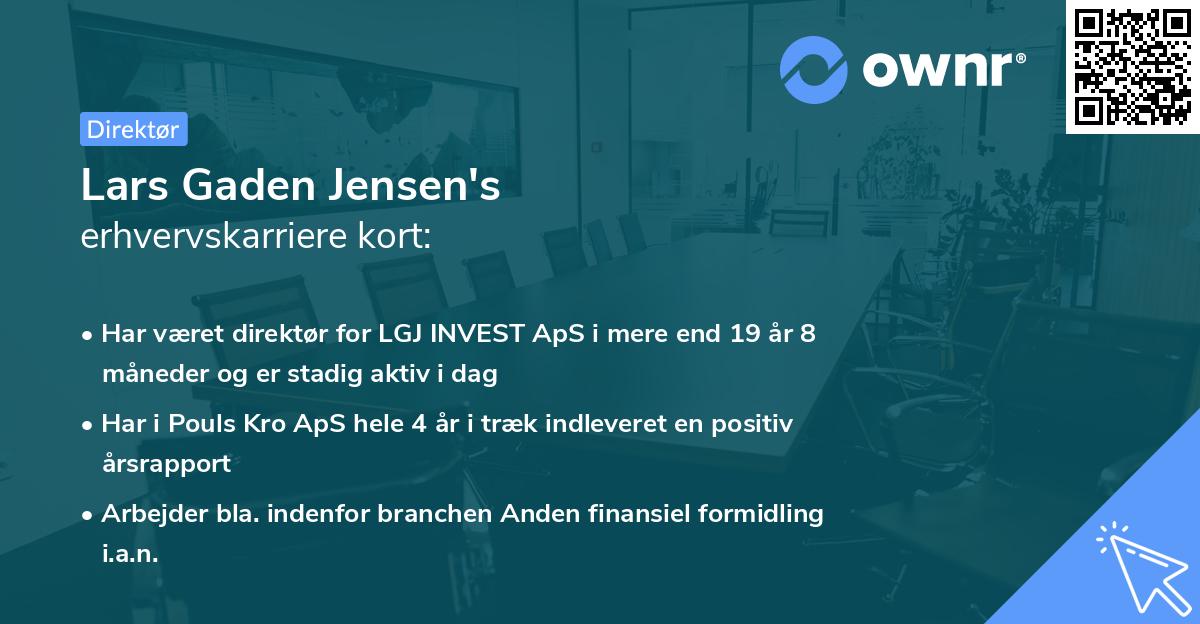 ownr®

Direktør

Lars Gaden Jensen's
erhvervskarriere kort:

• Har været direktør for LGJ INVEST ApS i mere end 19 år 8 måneder og er stadig aktiv i dag

• Har i Pouls Kro ApS hele 4 år i træk indleveret en positiv årsrapport

• Arbejder bla. indenfor branchen Anden finansiel formidling i.a.n.